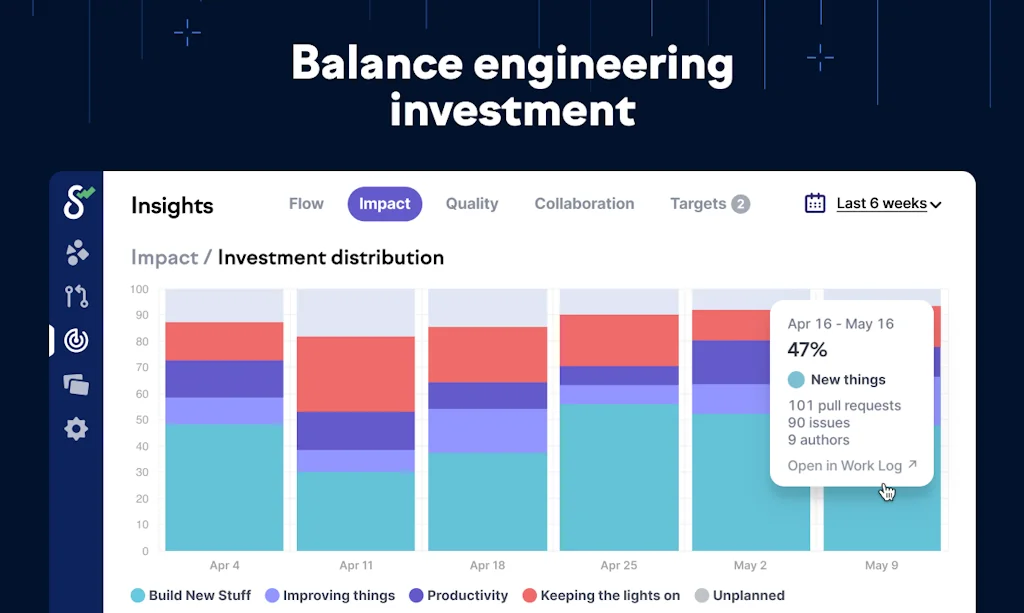 Balance engineering investment

Insights

Flow Impact Quality Collaboration Targets 2

Last 6 weeks

Impact / Investment distribution

100
90
80
70
60
50
40
30
20
10
0

Apr 4 Apr 11 Apr 18 Apr 25 May 2 May 9

Apr 16 - May 16
47%
New things
101 pull requests
90 issues
9 authors
Open in Work Log ↗

Build New Stuff Improving things Productivity Keeping the lights on Unplanned